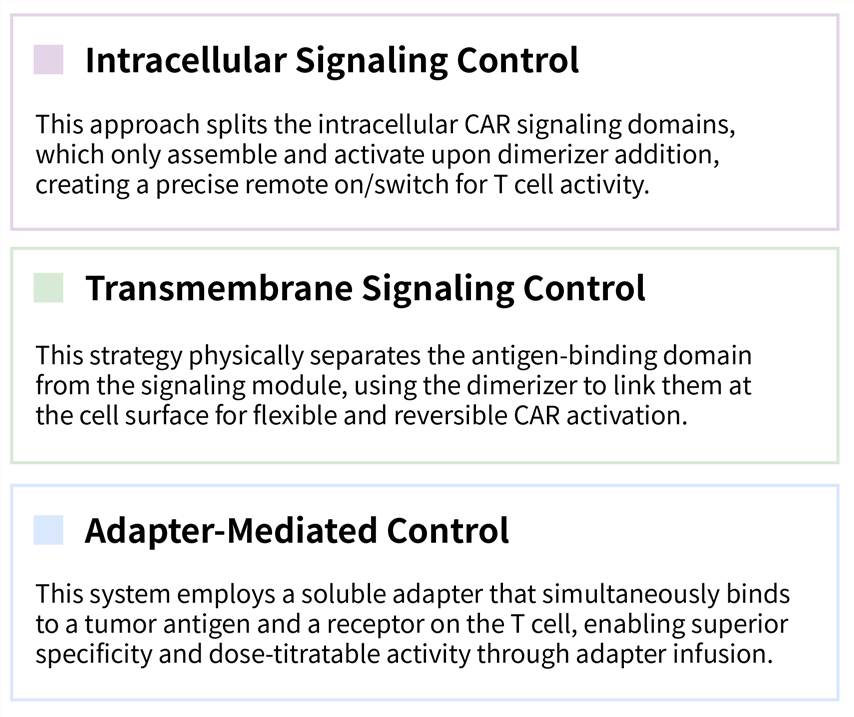 Intracellular Signaling Control

This approach splits the intracellular CAR signaling domains, which only assemble and activate upon dimerizer addition, creating a precise remote on/switch for T cell activity.

Transmembrane Signaling Control

This strategy physically separates the antigen-binding domain from the signaling module, using the dimerizer to link them at the cell surface for flexible and reversible CAR activation.

Adapter-Mediated Control

This system employs a soluble adapter that simultaneously binds to a tumor antigen and a receptor on the T cell, enabling superior specificity and dose-titratable activity through adapter infusion.